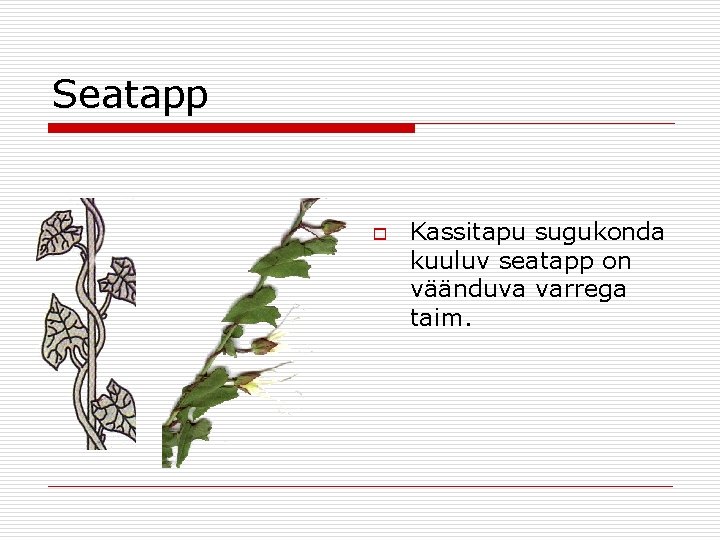 Seatapp

Kassitapu sugukonda kuuluv seatapp on väänduva varrega taim.